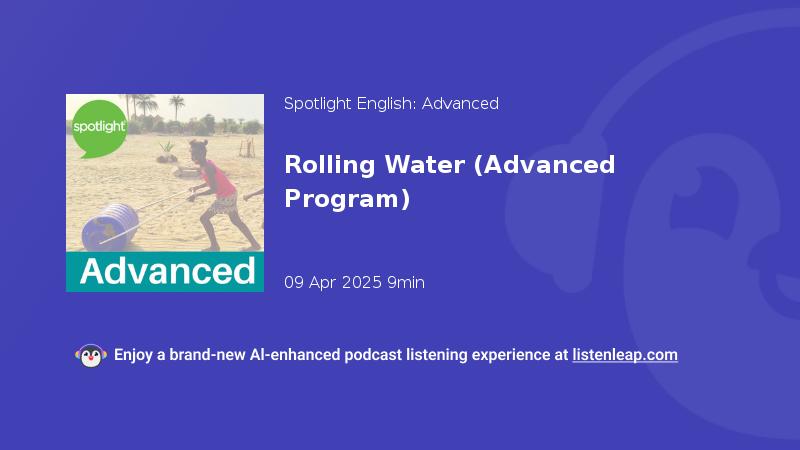 spotlight

Advanced

Spotlight English: Advanced

Rolling Water (Advanced Program)

09 Apr 2025 9min

Enjoy a brand-new AI-enhanced podcast listening experience at listenleap.com